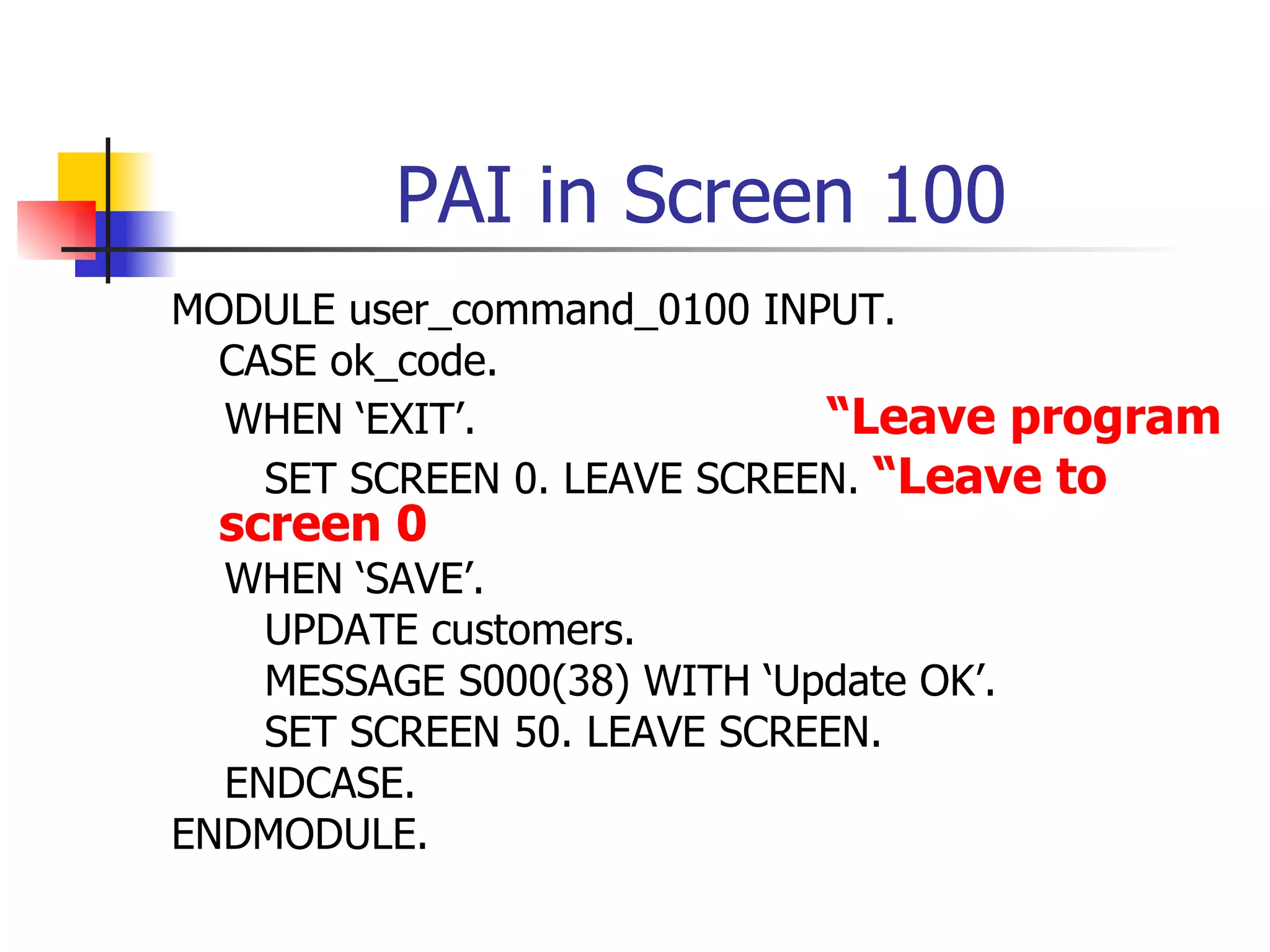 PAI in Screen 100

MODULE user_command_0100 INPUT.
CASE ok_code.
WHEN ‘EXIT’. “Leave program
SET SCREEN 0. LEAVE SCREEN. “Leave to screen 0
WHEN ‘SAVE’.
UPDATE customers.
MESSAGE S000(38) WITH ‘Update OK’.
SET SCREEN 50. LEAVE SCREEN.
ENDCASE.
ENDMODULE.